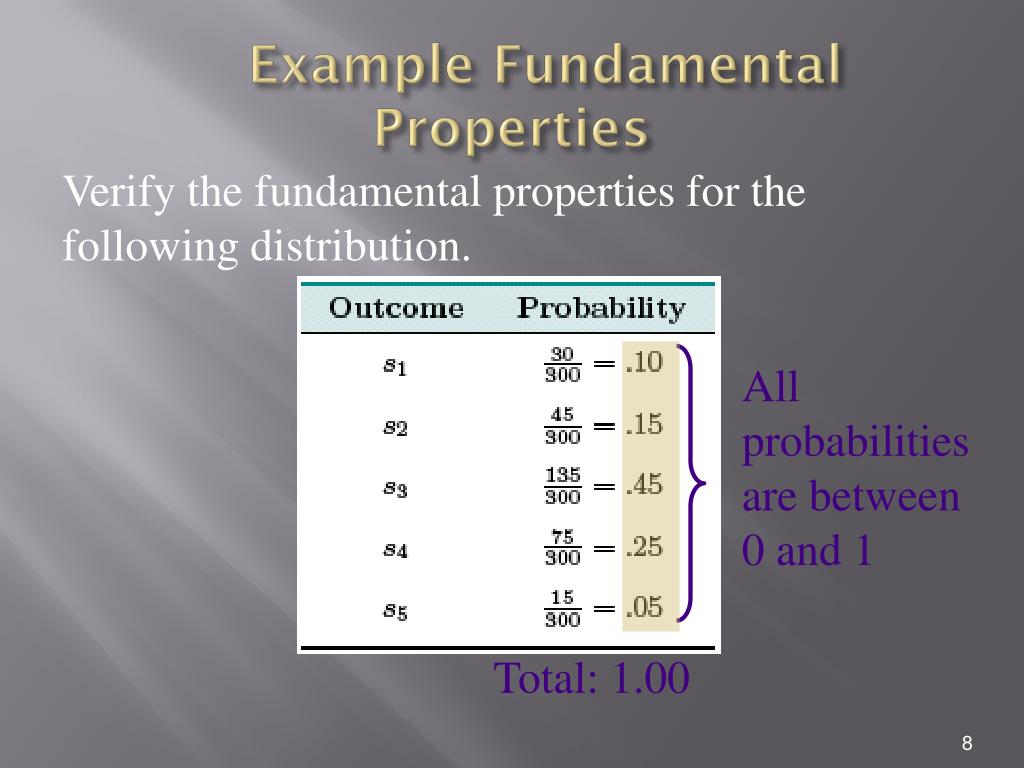 Example Fundamental Properties

Verify the fundamental properties for the following distribution.

| Outcome | Probability |
|---|---|
| $s_1$ | $\frac{30}{300} = .10$ |
| $s_2$ | $\frac{45}{300} = .15$ |
| $s_3$ | $\frac{135}{300} = .45$ |
| $s_4$ | $\frac{75}{300} = .25$ |
| $s_5$ | $\frac{15}{300} = .05$ |

All probabilities are between 0 and 1

Total: 1.00

8